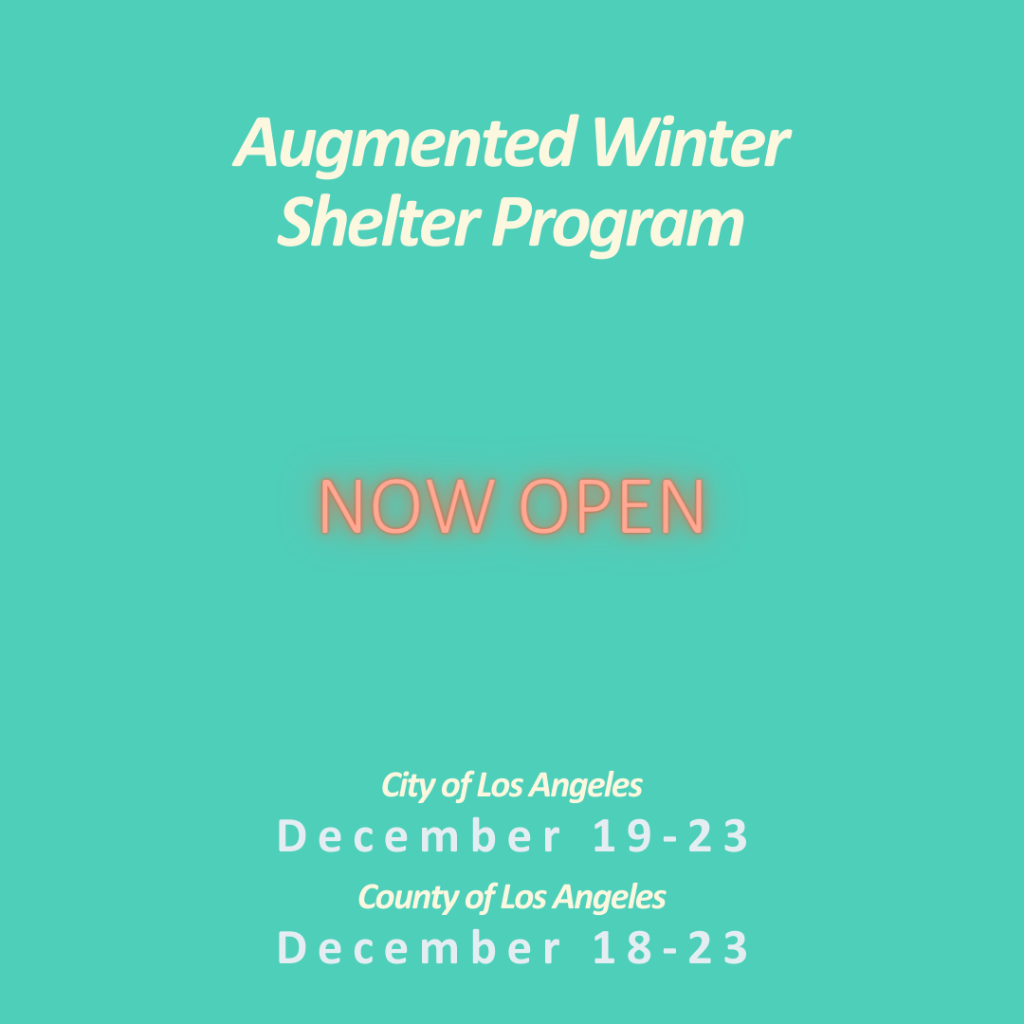 Augmented Winter Shelter Program

NOW OPEN

City of Los Angeles
December 19-23
County of Los Angeles
December 18-23